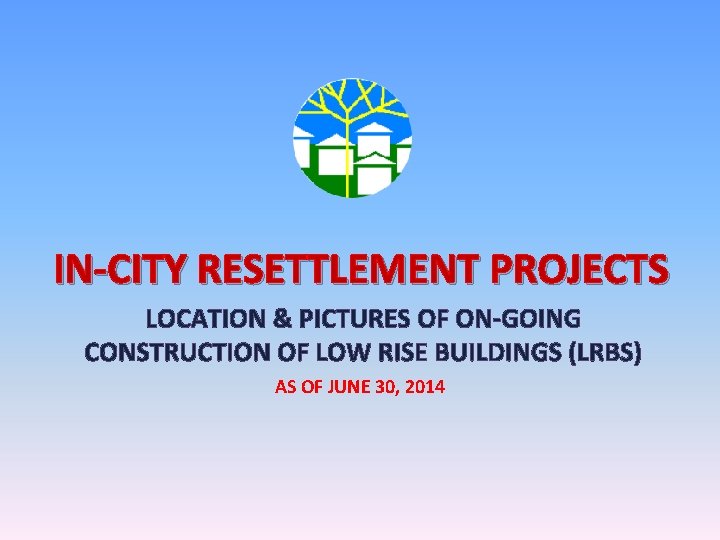 IN-CITY RESETTLEMENT PROJECTS

LOCATION & PICTURES OF ON-GOING CONSTRUCTION OF LOW RISE BUILDINGS (LRBS)

AS OF JUNE 30, 2014